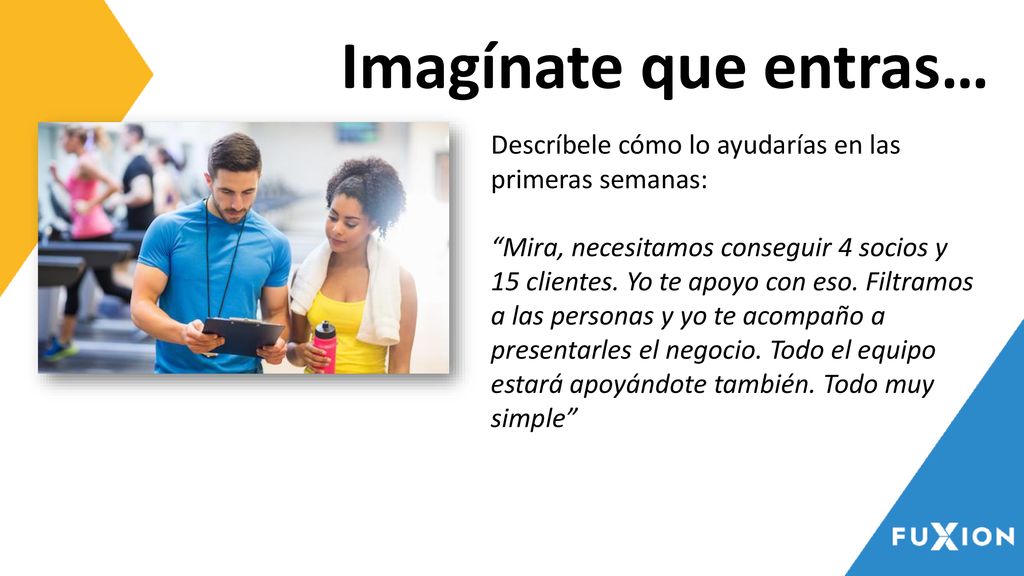 Imagínate que entras…

Descríbele cómo lo ayudarías en las primeras semanas:

“Mira, necesitamos conseguir 4 socios y 15 clientes. Yo te apoyo con eso. Filtramos a las personas y yo te acompaño a presentarles el negocio. Todo el equipo estará apoyándote también. Todo muy simple”

FUXION